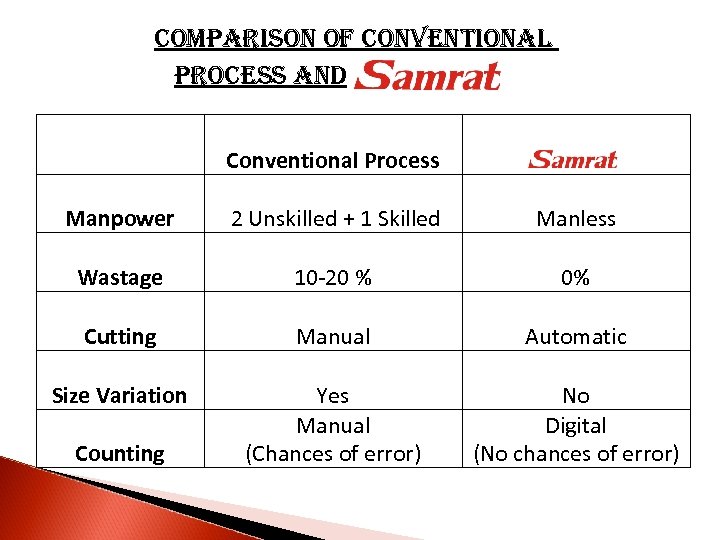 COMPARISON OF CONVENTIONAL PROCESS AND Samrat

| | Conventional Process | Samrat |
|---|---|---|
| Manpower | 2 Unskilled + 1 Skilled | Manless |
| Wastage | 10-20 % | 0% |
| Cutting | Manual | Automatic |
| Size Variation | Yes | No |
| Counting | Manual (Chances of error) | Digital (No chances of error) |